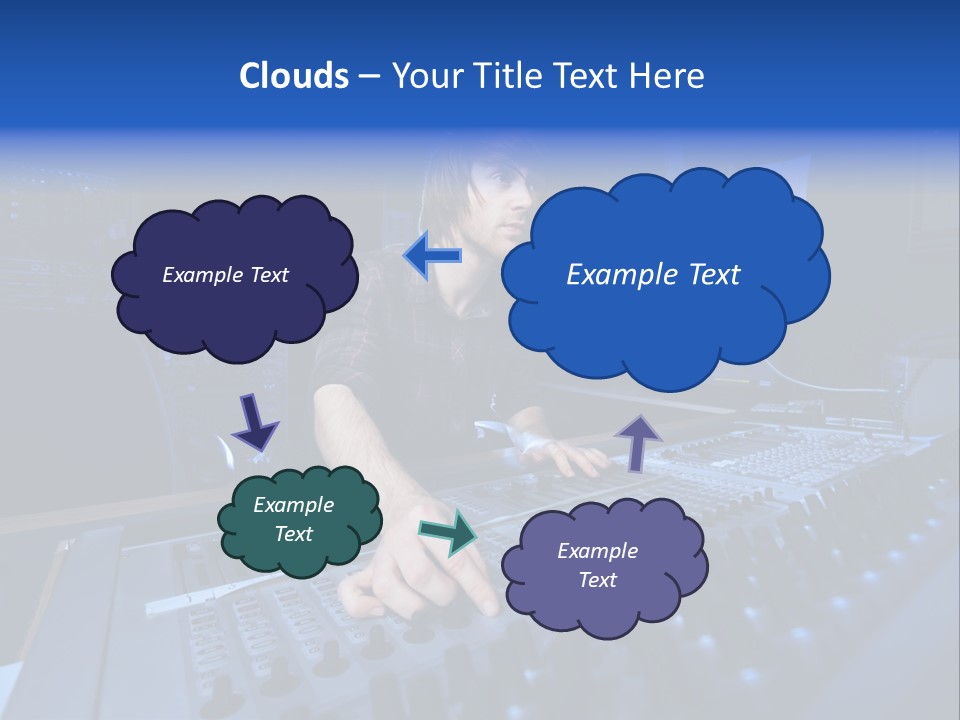 Clouds – Your Title Text Here

Example Text

Example Text

Example Text

Example Text